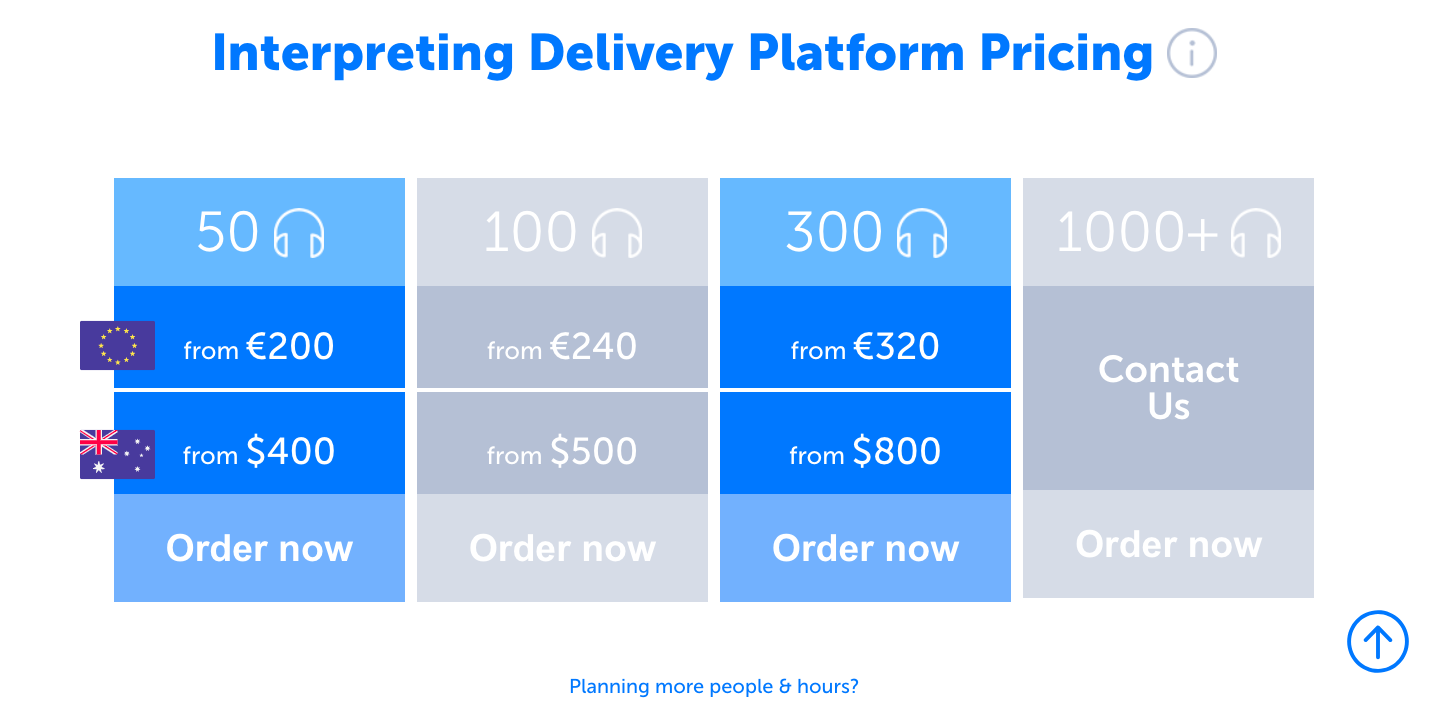 Interpreting Delivery Platform Pricing

| 50 | 100 | 300 | 1000+ |
|---|---|---|---|
| from €200 | from €240 | from €320 | Contact Us |
| from $400 | from $500 | from $800 | |
| Order now | Order now | Order now | Order now |

Planning more people & hours?